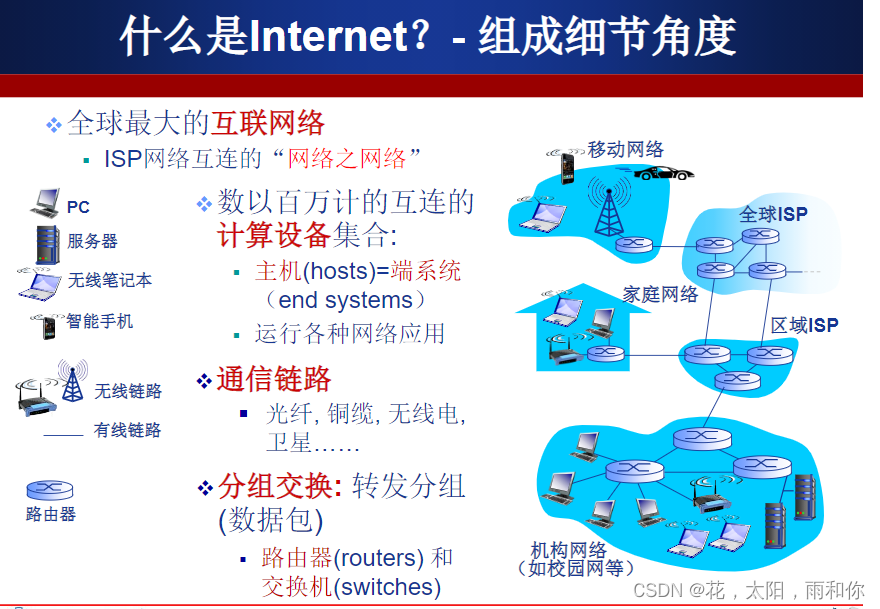 什么是Internet？- 组成细节角度

❖ 全球最大的互联网络

▪ ISP网络互连的“网络之网络”

PC

服务器

无线笔记本

智能手机

无线链路

有线链路

路由器

❖ 数以百万计的互连的计算设备集合:

▪ 主机(hosts)=端系统（end systems）

▪ 运行各种网络应用

❖ 通信链路

▪ 光纤, 铜缆, 无线电, 卫星……

❖ 分组交换: 转发分组(数据包)

▪ 路由器(routers) 和交换机(switches)

移动网络

全球ISP

家庭网络

区域ISP

机构网络
（如校园网等）

CSDN @花，太阳，雨和你